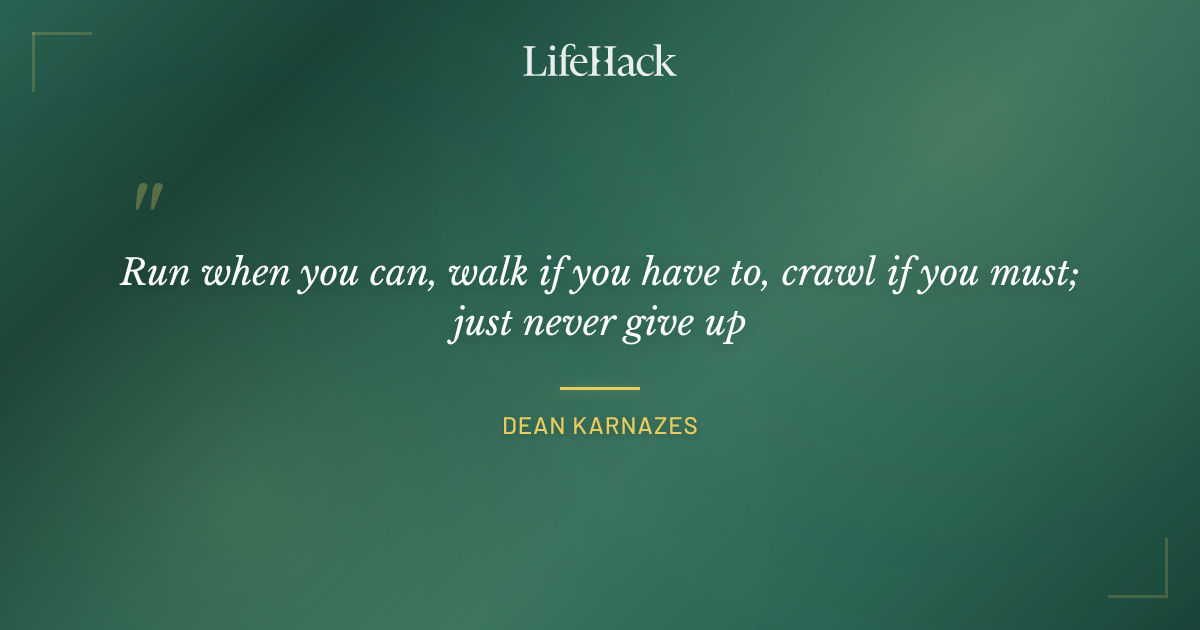 LifeHack

"

Run when you can, walk if you have to, crawl if you must; just never give up

DEAN KARNAZES